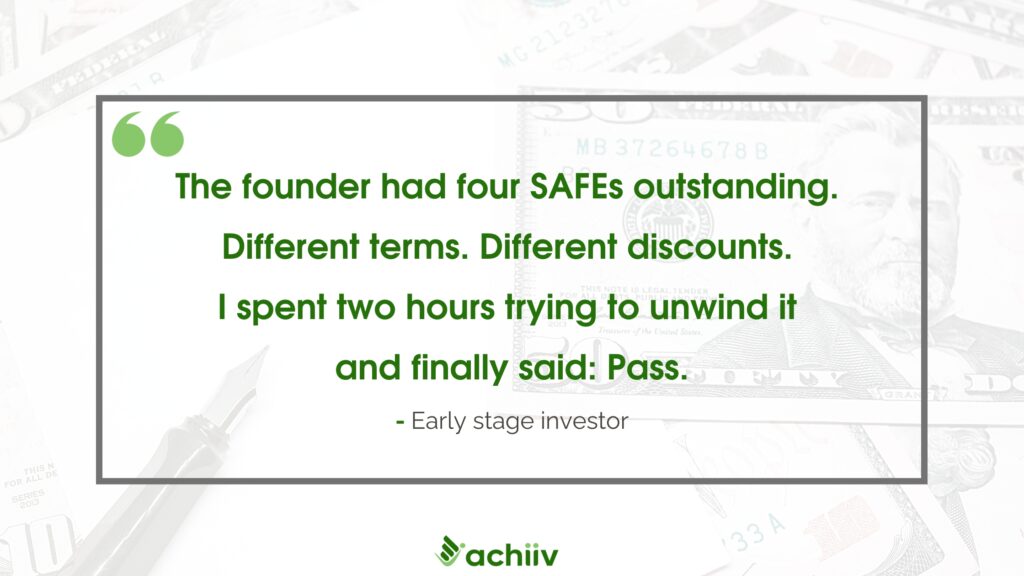 The founder had four SAFEs outstanding. Different terms. Different discounts. I spent two hours trying to unwind it and finally said: Pass.

- Early stage investor

achiiv